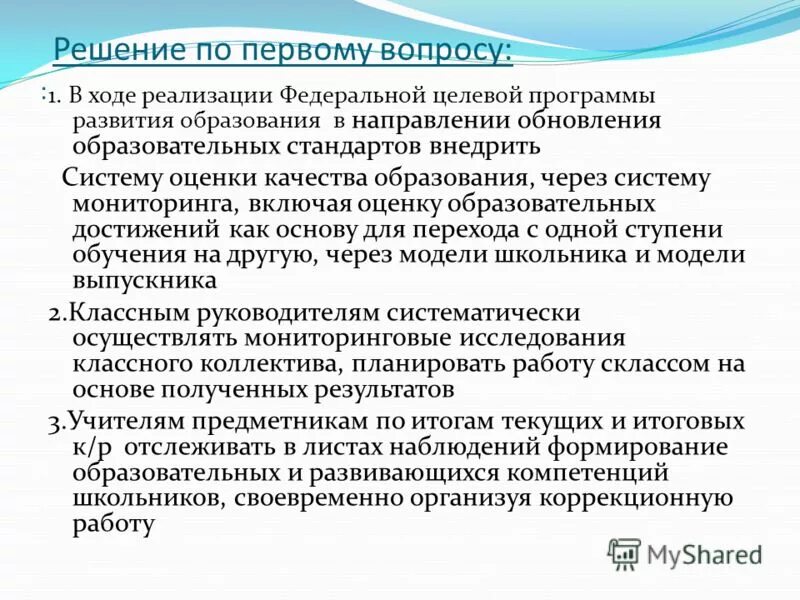 Решение по первому вопросу:

:1. В ходе реализации Федеральной целевой программы развития образования в направлении обновления образовательных стандартов внедрить

Систему оценки качества образования, через систему мониторинга, включая оценку образовательных достижений как основу для перехода с одной ступени обучения на другую, через модели школьника и модели выпускника

2.Классным руководителям систематически осуществлять мониторинговые исследования классного коллектива, планировать работу склассом на основе полученных результатов

3.Учителям предметникам по итогам текущих и итоговых к/р отслеживать в листах наблюдений формирование образовательных и развивающихся компетенций школьников, своевременно организуя коррекционную работу

MyShared